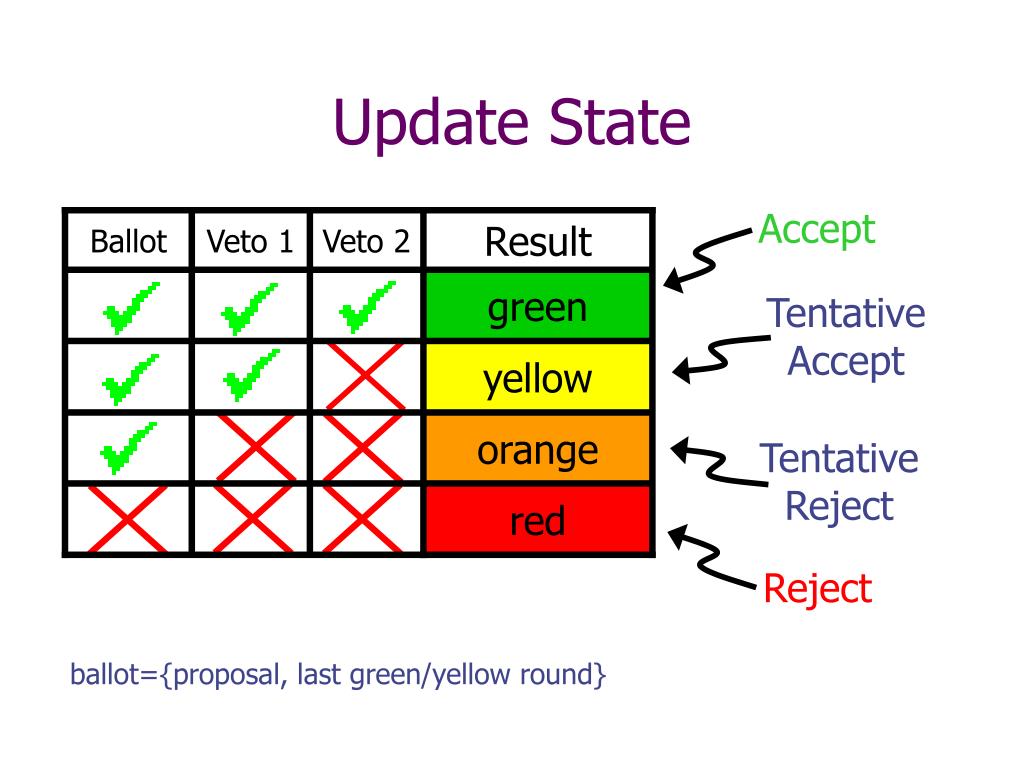 Update State

| Ballot | Veto 1 | Veto 2 | Result |
|---|---|---|---|
| ✓ | ✓ | ✓ | green |
| ✓ | ✓ | ✗ | yellow |
| ✓ | ✗ | ✗ | orange |
| ✗ | ✗ | ✗ | red |

Accept

Tentative Accept

Tentative Reject

Reject

ballot={proposal, last green/yellow round}